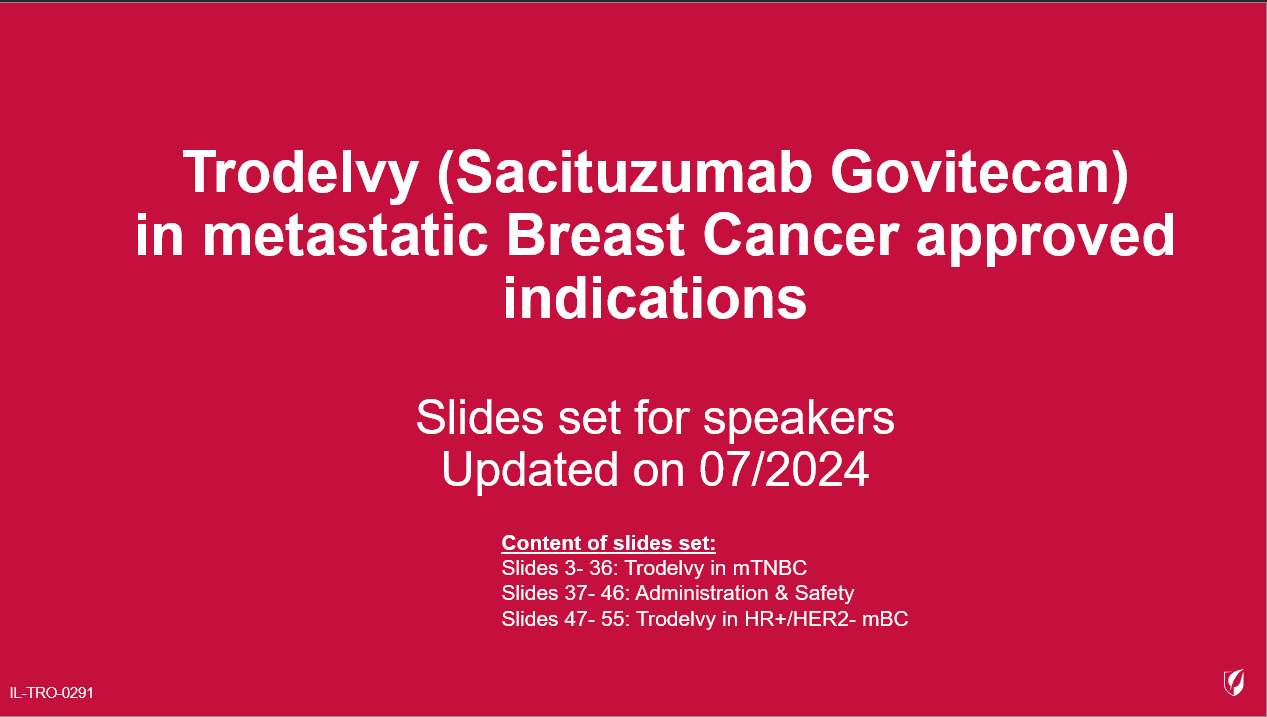 Trodelvy (Sacituzumab Govitecan) in metastatic Breast Cancer approved indications

Slides set for speakers
Updated on 07/2024

Content of slides set:
Slides 3- 36: Trodelvy in mTNBC
Slides 37- 46: Administration & Safety
Slides 47- 55: Trodelvy in HR+/HER2- mBC

IL-TRO-0291